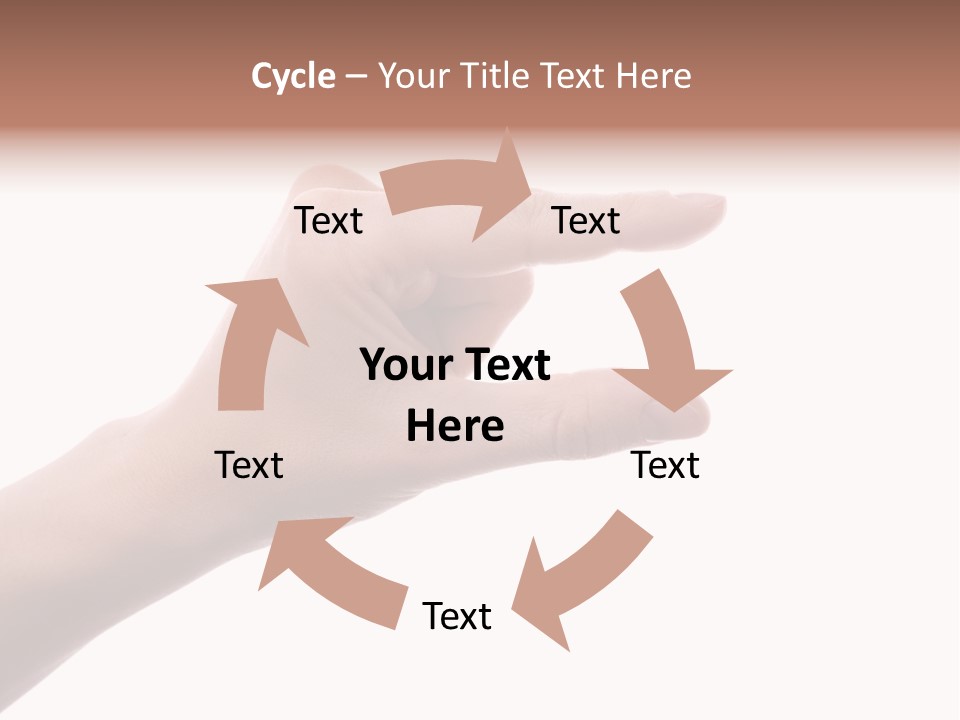 Cycle – Your Title Text Here

Text

Text

Your Text Here

Text

Text

Text